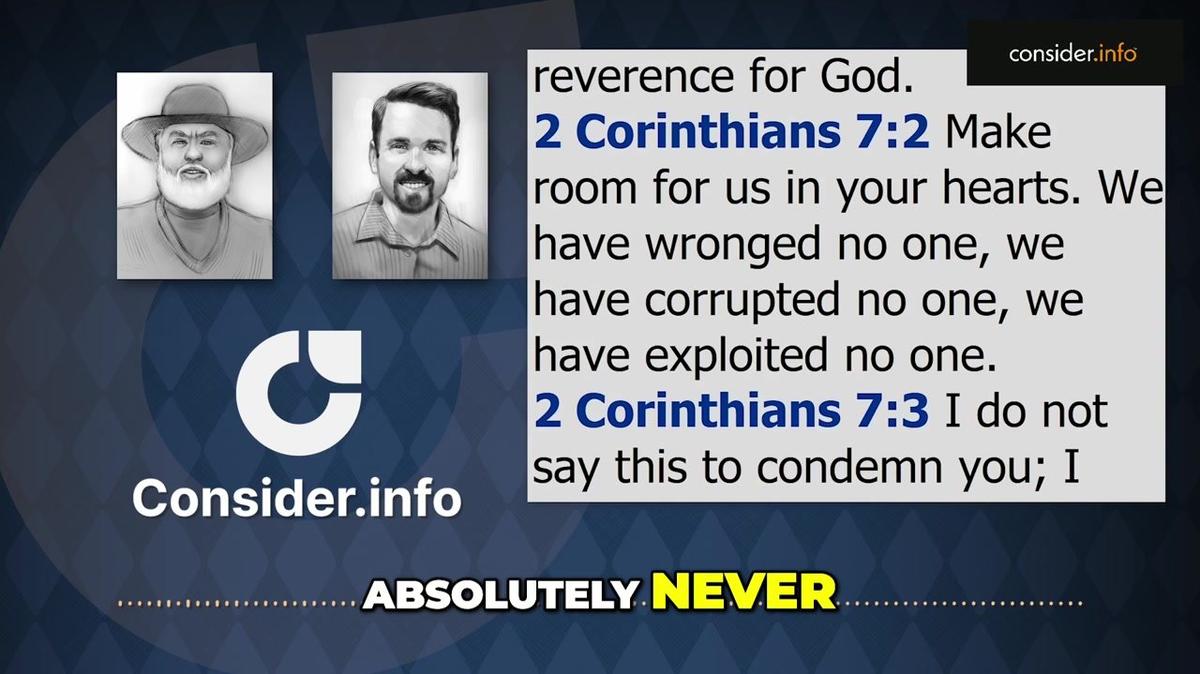 consider.info

reverence for God.
2 Corinthians 7:2 Make room for us in your hearts. We have wronged no one, we have corrupted no one, we have exploited no one.
2 Corinthians 7:3 I do not say this to condemn you; I

Consider.info

ABSOLUTELY NEVER